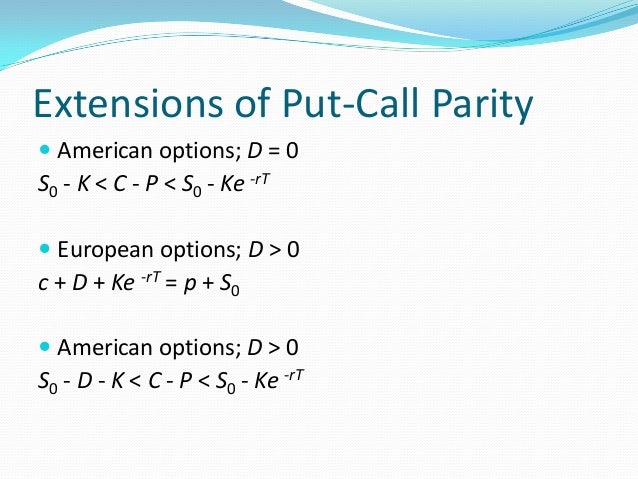 Extensions of Put-Call Parity

American options; $D = 0$
$S_0 - K < C - P < S_0 - Ke^{-rT}$

European options; $D > 0$
$c + D + Ke^{-rT} = p + S_0$

American options; $D > 0$
$S_0 - D - K < C - P < S_0 - Ke^{-rT}$